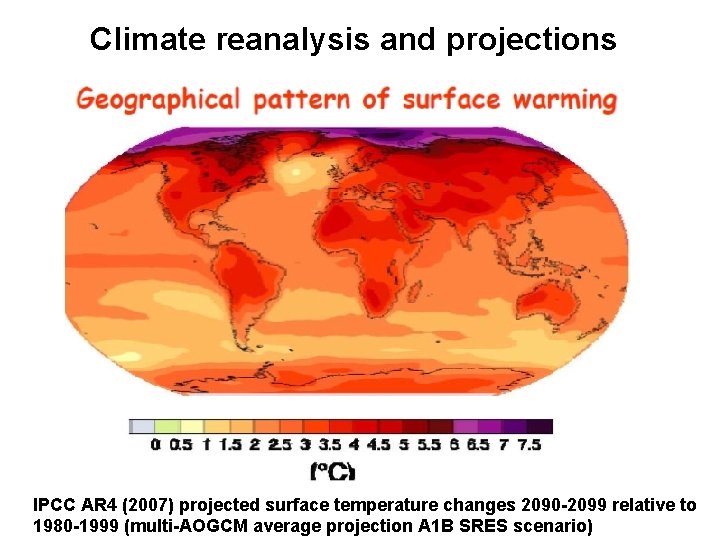 Climate reanalysis and projections

Geographical pattern of surface warming

0 0.5 1 1.5 2 2.5 3 3.5 4 4.5 5 5.5 6 6.5 7 7.5

(°C)

IPCC AR4 (2007) projected surface temperature changes 2090-2099 relative to 1980-1999 (multi-AOGCM average projection A1B SRES scenario)